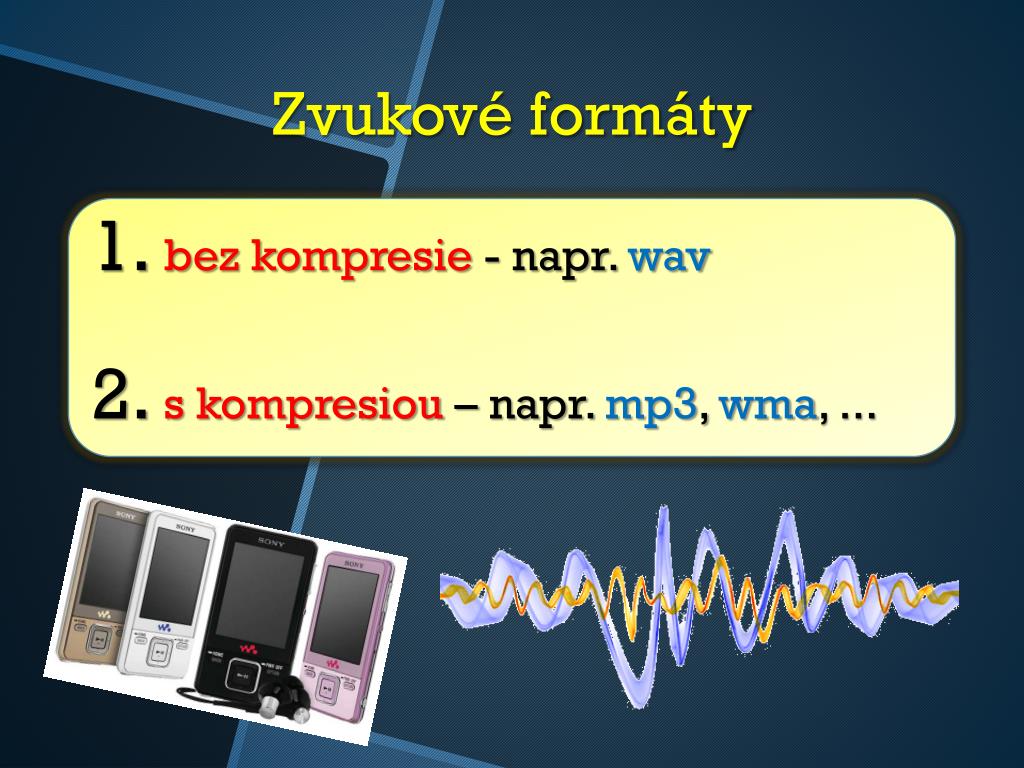 Zvukové formáty

1. bez kompresie - napr. wav

2. s kompresiou – napr. mp3, wma, ...

SONY
SONY
SONY
SONY